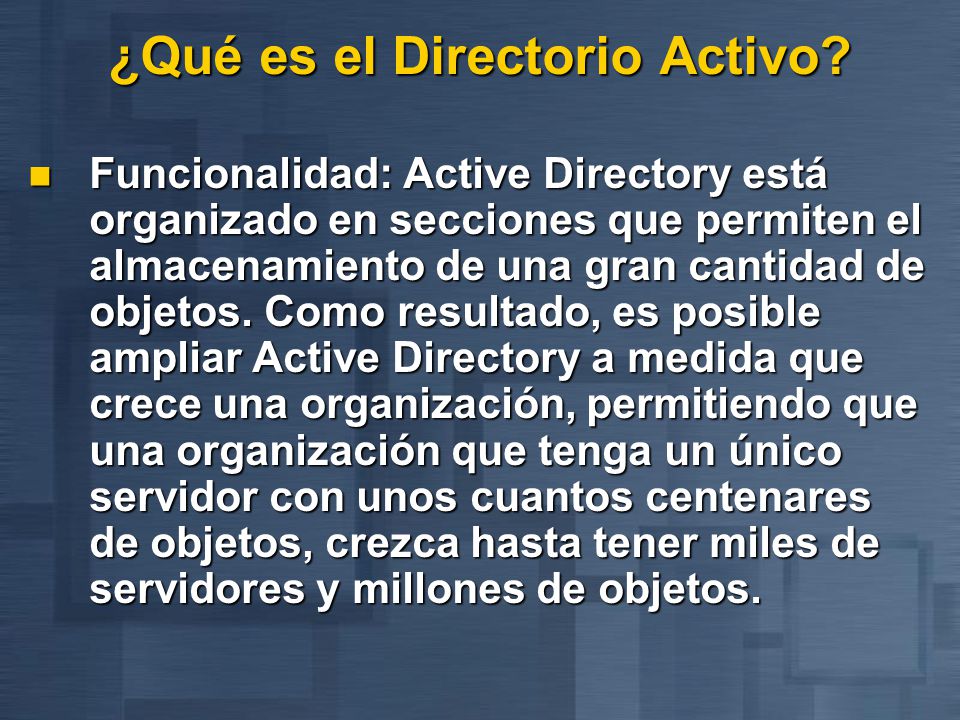 ¿Qué es el Directorio Activo?

Funcionalidad: Active Directory está organizado en secciones que permiten el almacenamiento de una gran cantidad de objetos. Como resultado, es posible ampliar Active Directory a medida que crece una organización, permitiendo que una organización que tenga un único servidor con unos cuantos centenares de objetos, crezca hasta tener miles de servidores y millones de objetos.